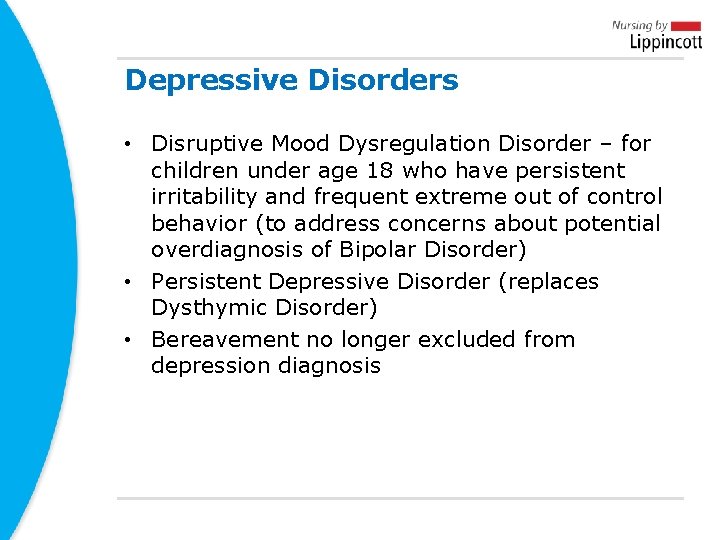 Nursing by
Lippincott

Depressive Disorders

• Disruptive Mood Dysregulation Disorder – for children under age 18 who have persistent irritability and frequent extreme out of control behavior (to address concerns about potential overdiagnosis of Bipolar Disorder)
• Persistent Depressive Disorder (replaces Dysthymic Disorder)
• Bereavement no longer excluded from depression diagnosis